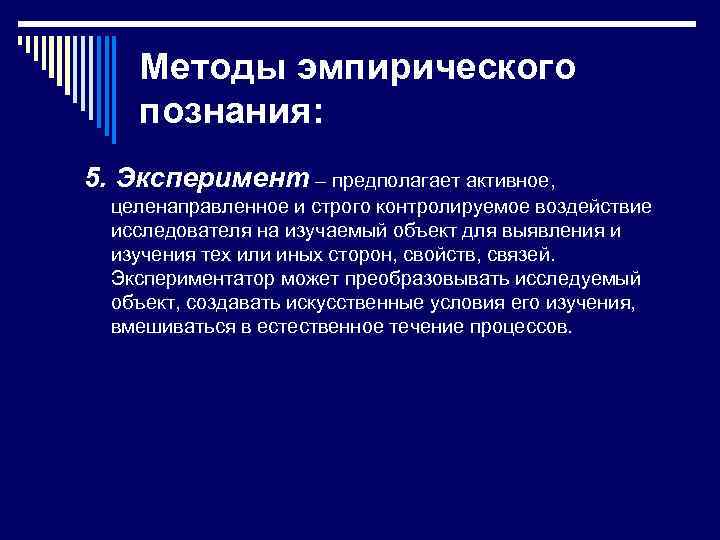 Методы эмпирического познания:

5. Эксперимент – предполагает активное, целенаправленное и строго контролируемое воздействие исследователя на изучаемый объект для выявления и изучения тех или иных сторон, свойств, связей. Экспериментатор может преобразовывать исследуемый объект, создавать искусственные условия его изучения, вмешиваться в естественное течение процессов.